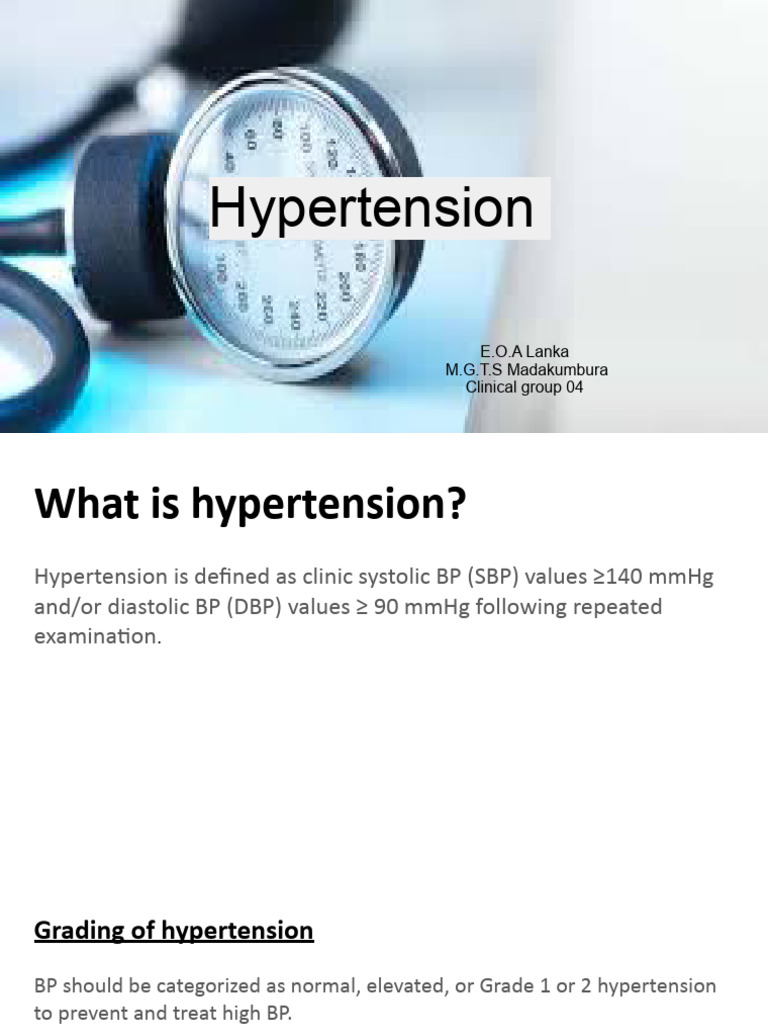 Hypertension

E.O.A Lanka
M.G.T.S Madakumbura
Clinical group 04

What is hypertension?

Hypertension is defined as clinic systolic BP (SBP) values ≥140 mmHg and/or diastolic BP (DBP) values ≥ 90 mmHg following repeated examination.

Grading of hypertension

BP should be categorized as normal, elevated, or Grade 1 or 2 hypertension to prevent and treat high BP.